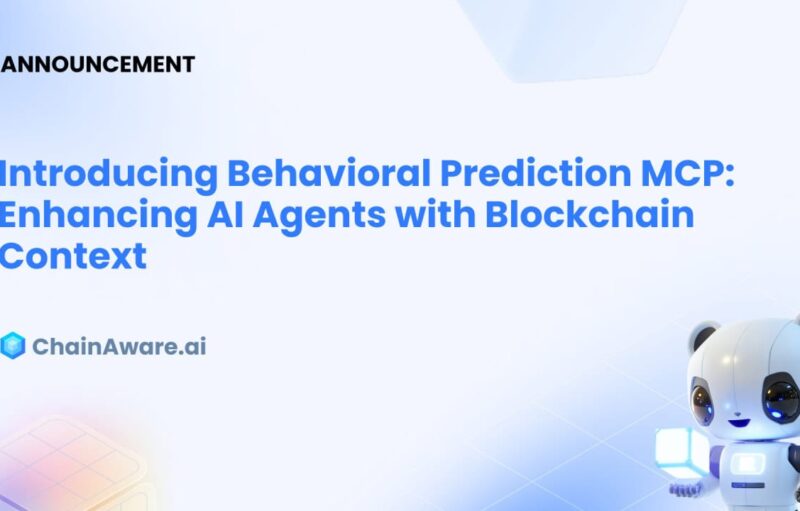 ANNOUNCEMENT

Introducing Behavioral Prediction MCP: Enhancing AI Agents with Blockchain Context

ChainAware.ai